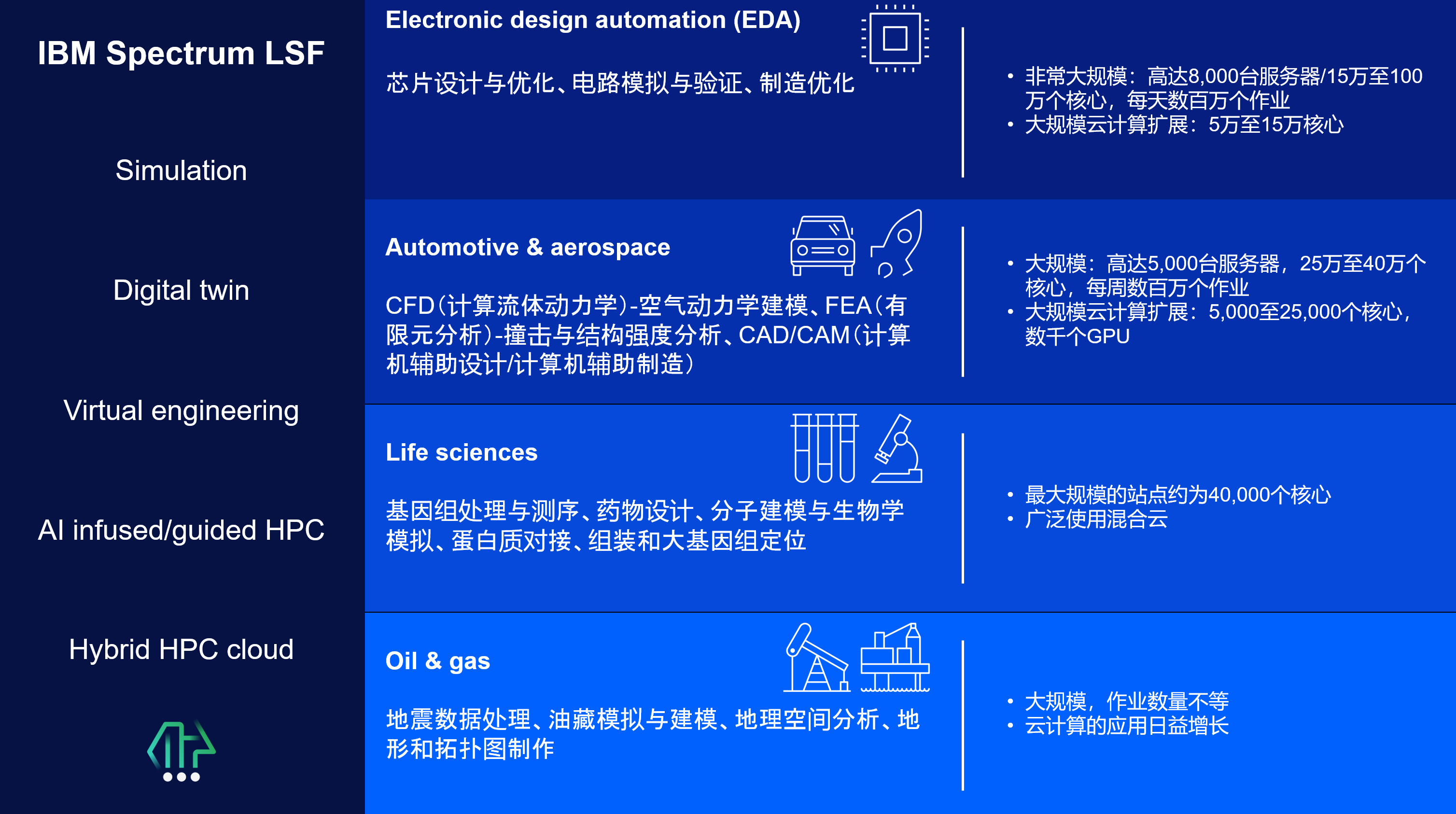 IBM Spectrum LSF

Simulation

Digital twin

Virtual engineering

AI infused/guided HPC

Hybrid HPC cloud

Electronic design automation (EDA)

芯片设计与优化、电路模拟与验证、制造优化

• 非常大规模：高达8,000台服务器/15万至100万个核心，每天数百万个作业
• 大规模云计算扩展：5万至15万核心

Automotive & aerospace

CFD（计算流体动力学）-空气动力学建模、FEA（有限元分析）-撞击与结构强度分析、CAD/CAM（计算机辅助设计/计算机辅助制造）

• 大规模：高达5,000台服务器，25万至40万个核心，每周数百万个作业
• 大规模云计算扩展：5,000至25,000个核心，数千个GPU

Life sciences

基因组处理与测序、药物设计、分子建模与生物学模拟、蛋白质对接、组装和大基因组定位

• 最大规模的站点约为40,000个核心
• 广泛使用混合云

Oil & gas

地震数据处理、油藏模拟与建模、地理空间分析、地形和拓扑图制作

• 大规模，作业数量不等
• 云计算的应用日益增长